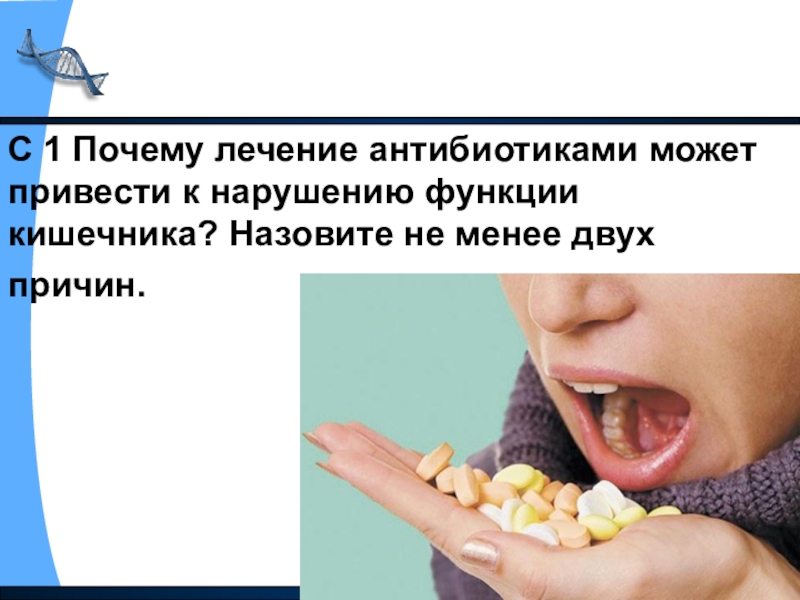 С 1 Почему лечение антибиотиками может привести к нарушению функции кишечника? Назовите не менее двух причин.